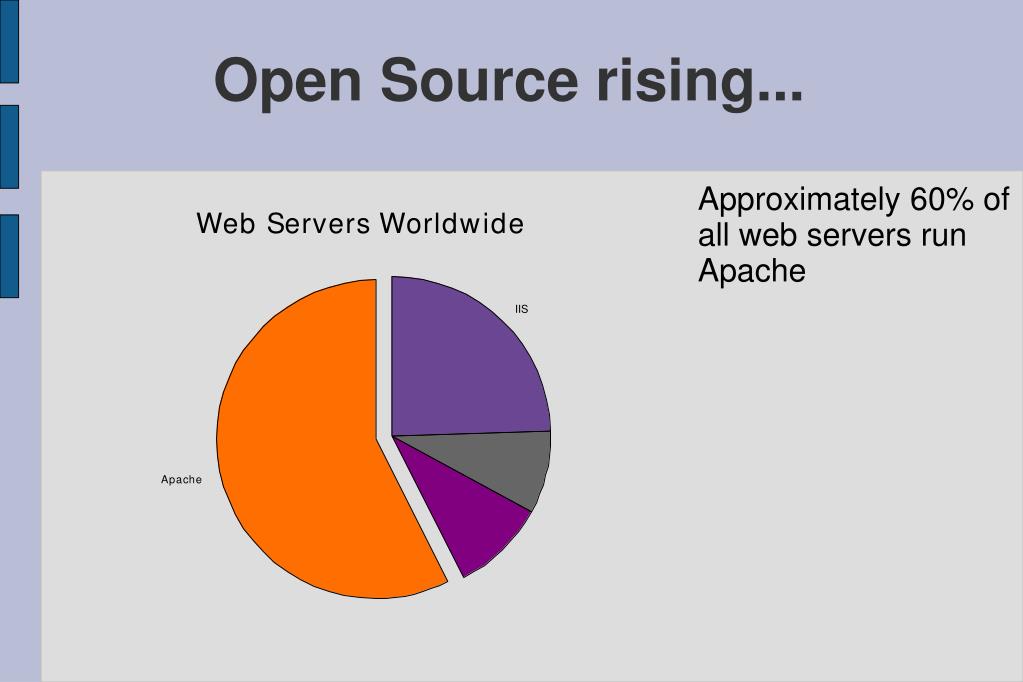 Open Source rising...

Web Servers Worldwide

IIS

Apache

Approximately 60% of all web servers run Apache